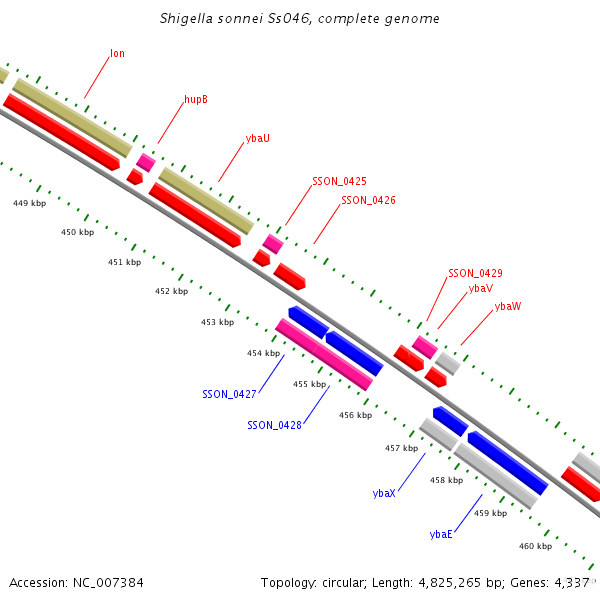 Shigella sonnei Ss046, complete genome

lon

hupB

ybaU

SSON_0425

SSON_0426

SSON_0429

ybaV

ybaW

449 kbp

450 kbp

451 kbp

452 kbp

453 kbp

454 kbp

455 kbp

456 kbp

457 kbp

458 kbp

459 kbp

460 kbp

SSON_0427

SSON_0428

ybaX

ybaE

Accession: NC_007384

Topology: circular; Length: 4,825,265 bp; Genes: 4,337